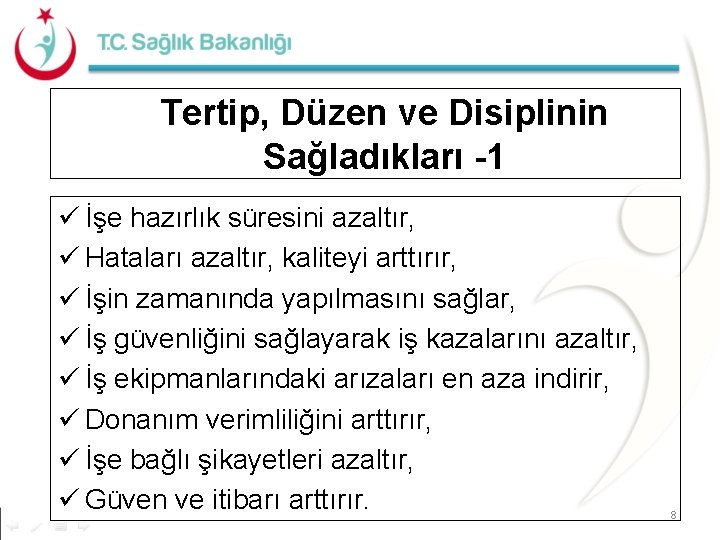 T.C. Sağlık Bakanlığı

Tertip, Düzen ve Disiplinin Sağladıkları -1

✓ İşe hazırlık süresini azaltır,
✓ Hataları azaltır, kaliteyi arttırır,
✓ İşin zamanında yapılmasını sağlar,
✓ İş güvenliğini sağlayarak iş kazalarını azaltır,
✓ İş ekipmanlarındaki arızaları en aza indirir,
✓ Donanım verimliliğini arttırır,
✓ İşe bağlı şikayetleri azaltır,
✓ Güven ve itibarı arttırır.

8